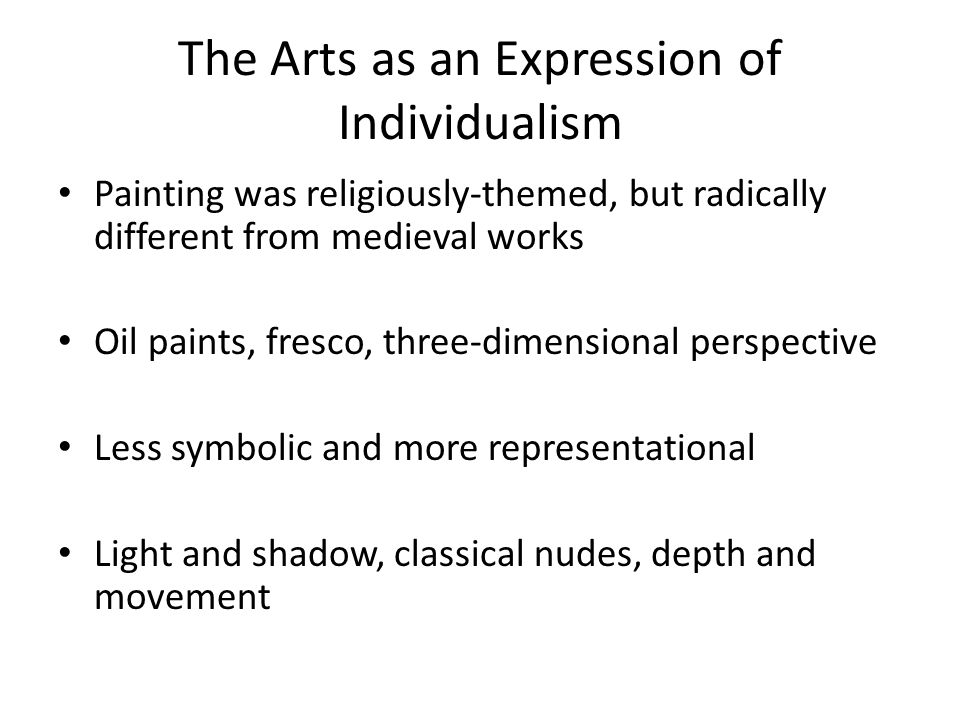 The Arts as an Expression of Individualism

• Painting was religiously-themed, but radically different from medieval works

• Oil paints, fresco, three-dimensional perspective

• Less symbolic and more representational

• Light and shadow, classical nudes, depth and movement